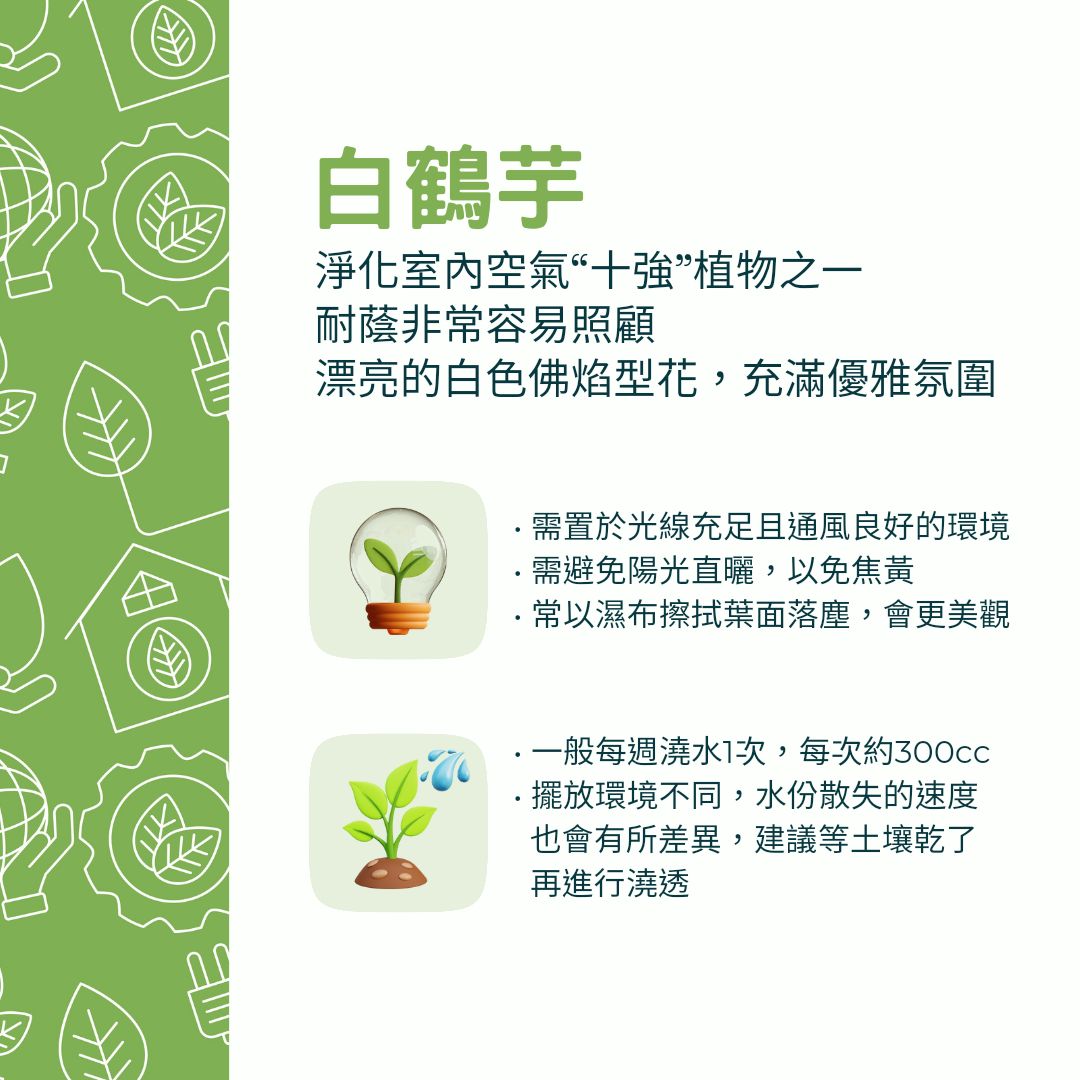 白鶴芋

淨化室內空氣“十強”植物之一
耐蔭非常容易照顧
漂亮的白色佛焰型花，充滿優雅氛圍

· 需置於光線充足且通風良好的環境
· 需避免陽光直曬，以免焦黃
· 常以濕布擦拭葉面落塵，會更美觀

· 一般每週澆水1次，每次約300cc
· 擺放環境不同，水份散失的速度也會有所差異，建議等土壤乾了再進行澆透